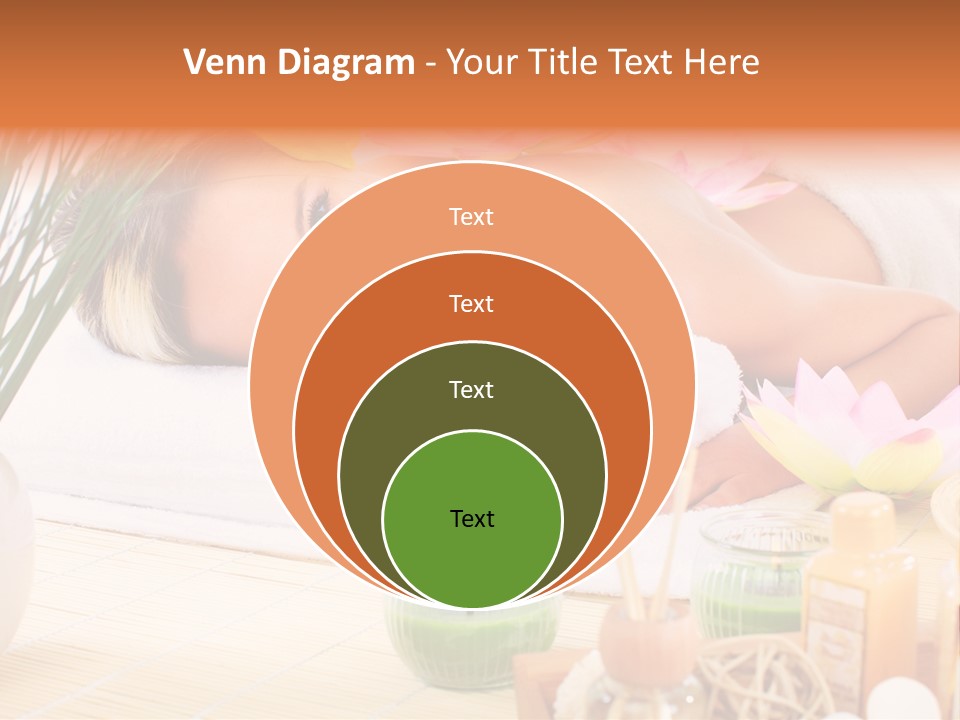 Venn Diagram - Your Title Text Here

Text

Text

Text

Text